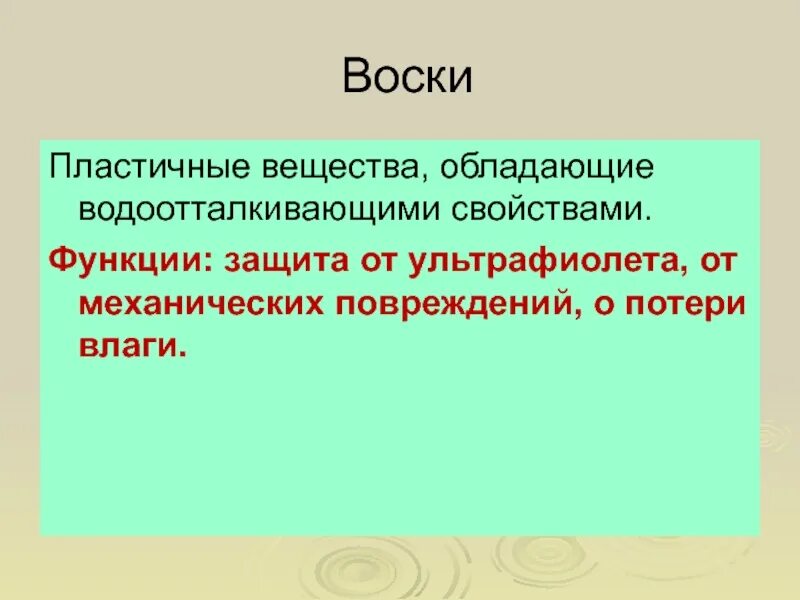 Воски

Пластичные вещества, обладающие водоотталкивающими свойствами.

Функции: защита от ультрафиолета, от механических повреждений, о потери влаги.